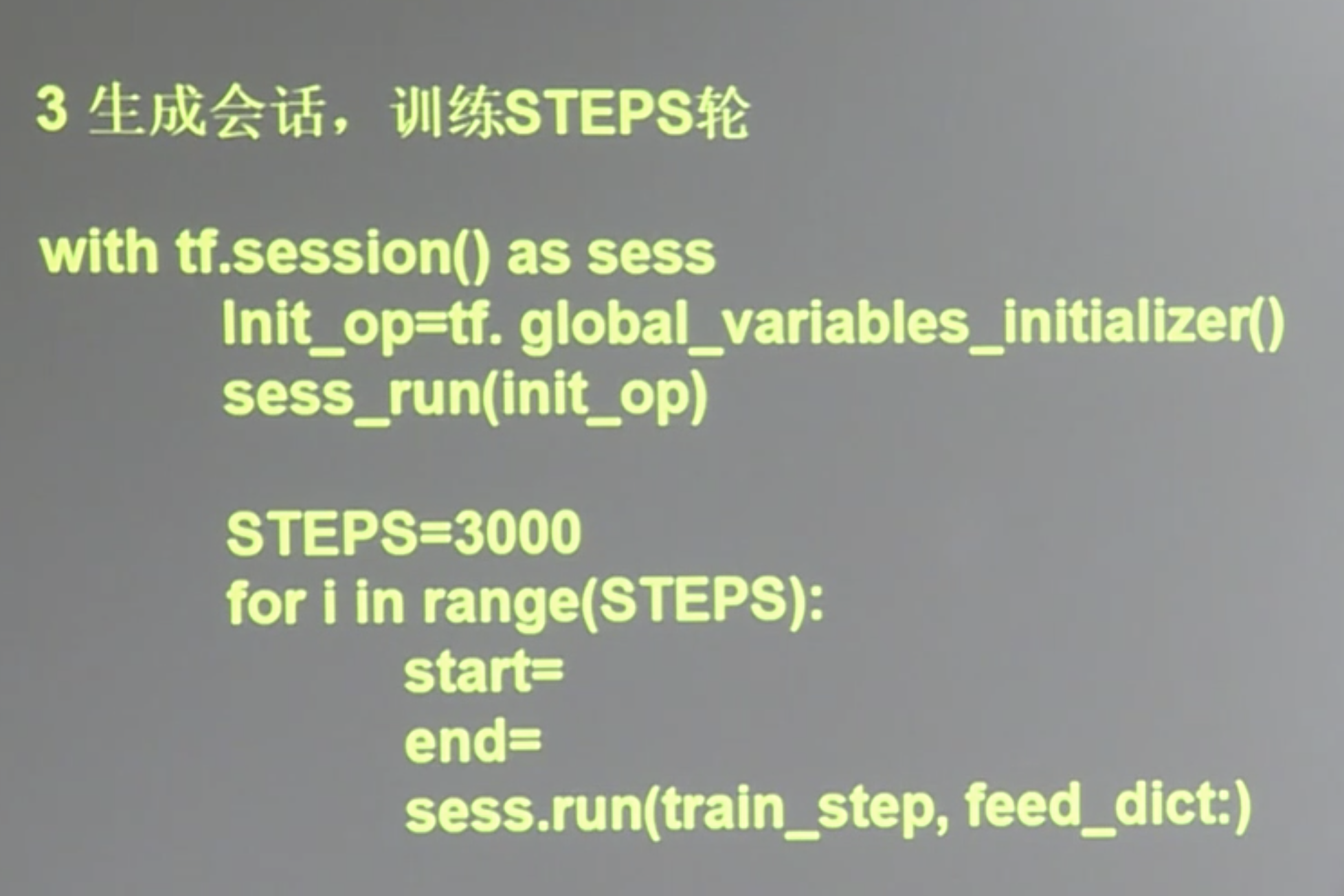 3 生成会话，训练STEPS轮

with tf.session() as sess
Init_op=tf. global_variables_initializer()
sess_run(init_op)

STEPS=3000
for i in range(STEPS):
start=
end=
sess.run(train_step, feed_dict:)